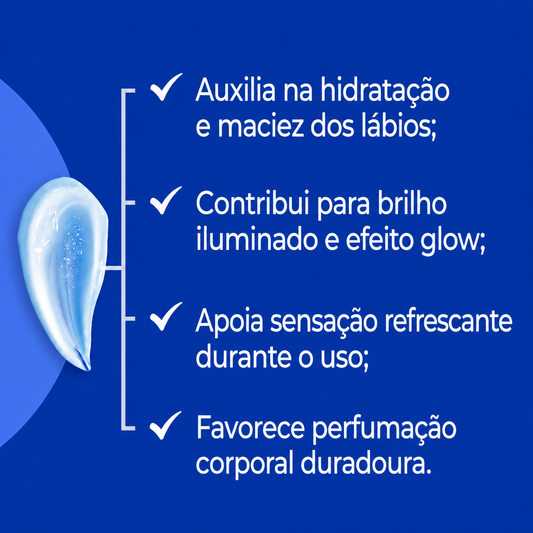 ✓ Auxilia na hidratação e maciez dos lábios;

✓ Contribui para brilho iluminado e efeito glow;

✓ Apoia sensação refrescante durante o uso;

✓ Favorece perfumação corporal duradoura.